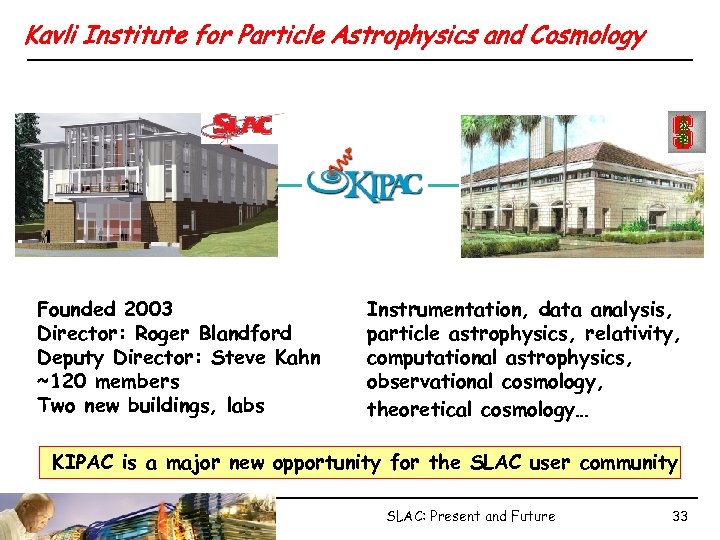 Kavli Institute for Particle Astrophysics and Cosmology

SLAC

KIPAC

S

Founded 2003
Director: Roger Blandford
Deputy Director: Steve Kahn
~120 members
Two new buildings, labs

Instrumentation, data analysis, particle astrophysics, relativity, computational astrophysics, observational cosmology, theoretical cosmology…

KIPAC is a major new opportunity for the SLAC user community

SLAC: Present and Future

33